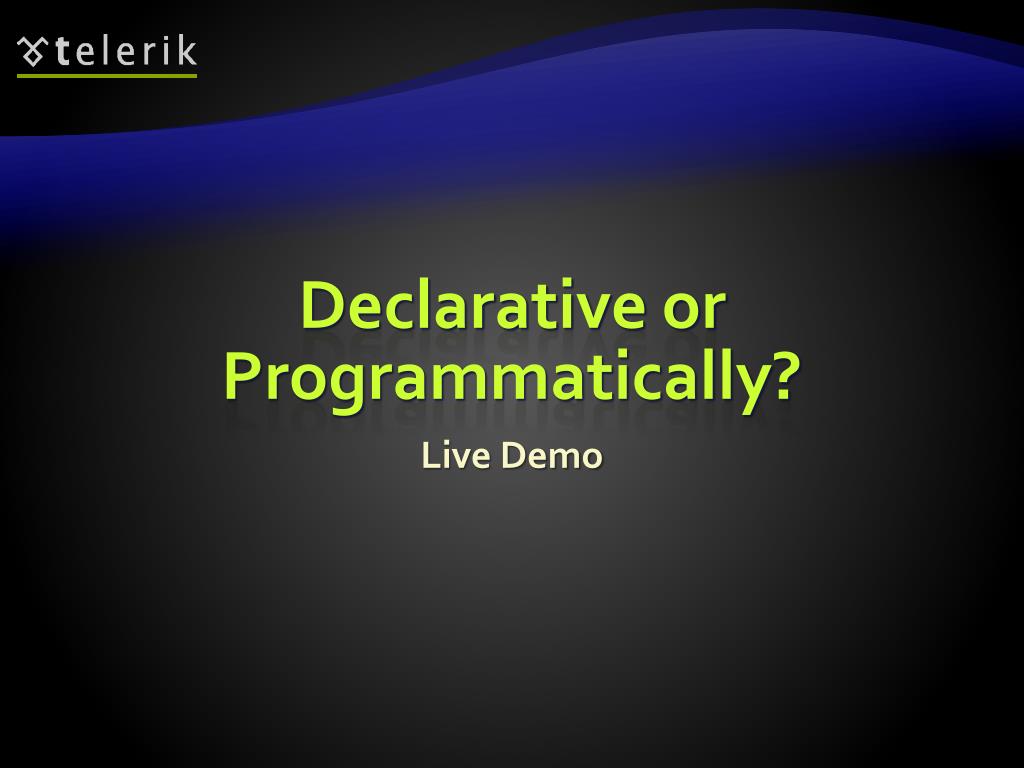 telerik

Declarative or Programmatically?

Live Demo